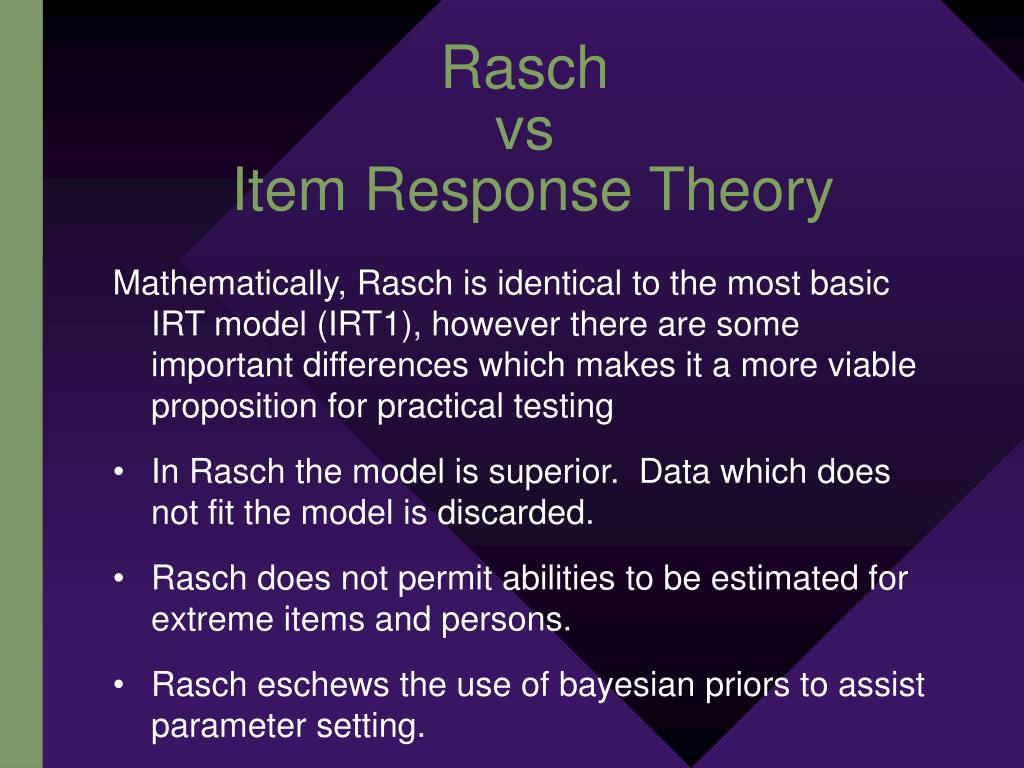 Rasch
vs
Item Response Theory

Mathematically, Rasch is identical to the most basic IRT model (IRT1), however there are some important differences which makes it a more viable proposition for practical testing

• In Rasch the model is superior. Data which does not fit the model is discarded.

• Rasch does not permit abilities to be estimated for extreme items and persons.

• Rasch eschews the use of bayesian priors to assist parameter setting.